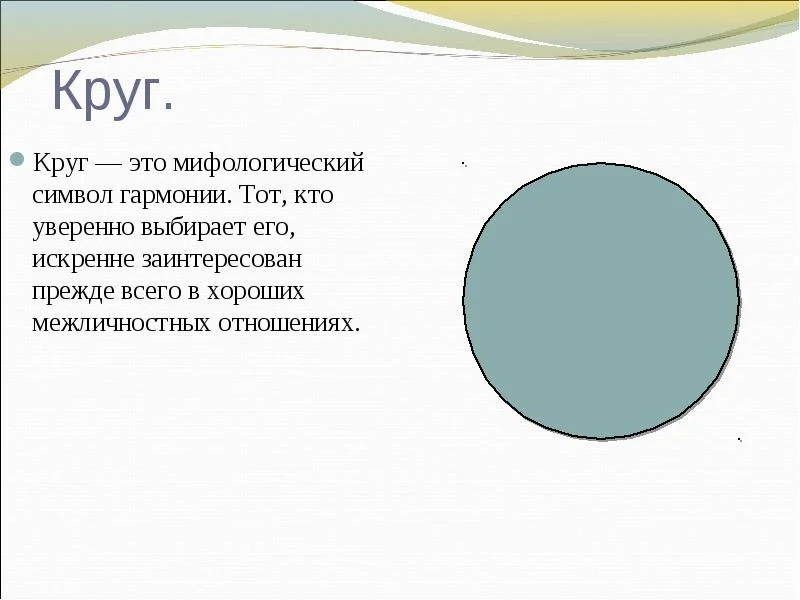 Круг.

Круг — это мифологический символ гармонии. Тот, кто уверенно выбирает его, искренне заинтересован прежде всего в хороших межличностных отношениях.